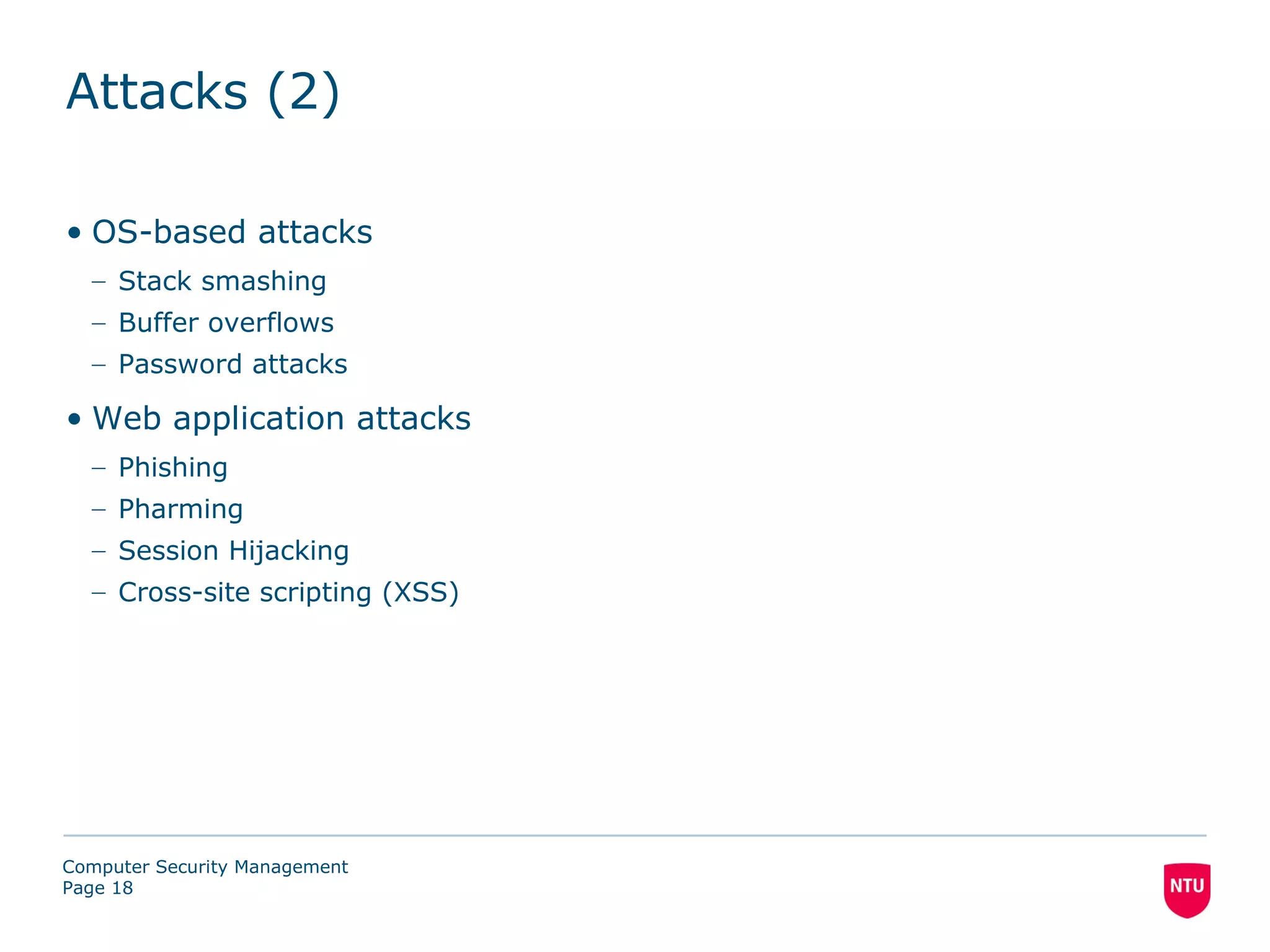 Attacks (2)

• OS-based attacks
– Stack smashing
– Buffer overflows
– Password attacks

• Web application attacks
– Phishing
– Pharming
– Session Hijacking
– Cross-site scripting (XSS)

Computer Security Management
Page 18

NTU